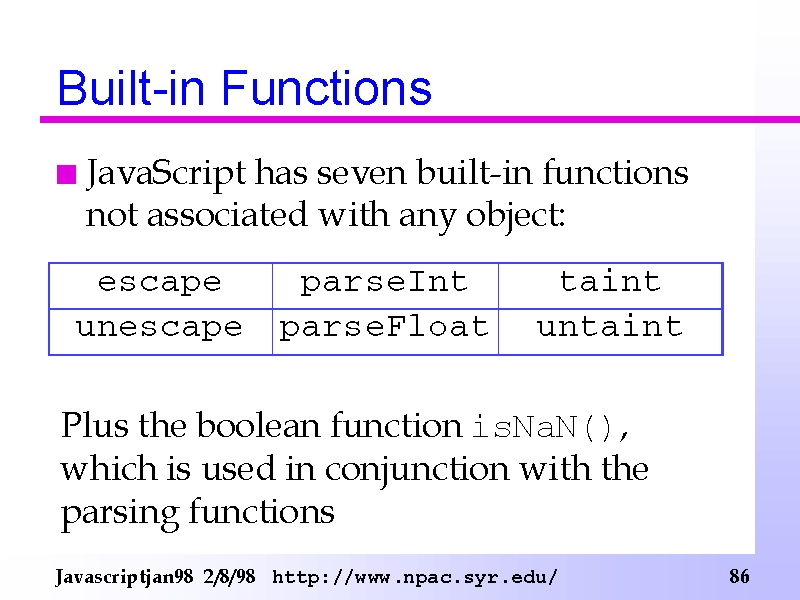 Built-in Functions

JavaScript has seven built-in functions not associated with any object:

| escape | parseInt | taint |
|---|---|---|
| unescape | parseFloat | untaint |

Plus the boolean function isNaN(), which is used in conjunction with the parsing functions

Javascriptjan98 2/8/98 http://www.npac.syr.edu/ 86